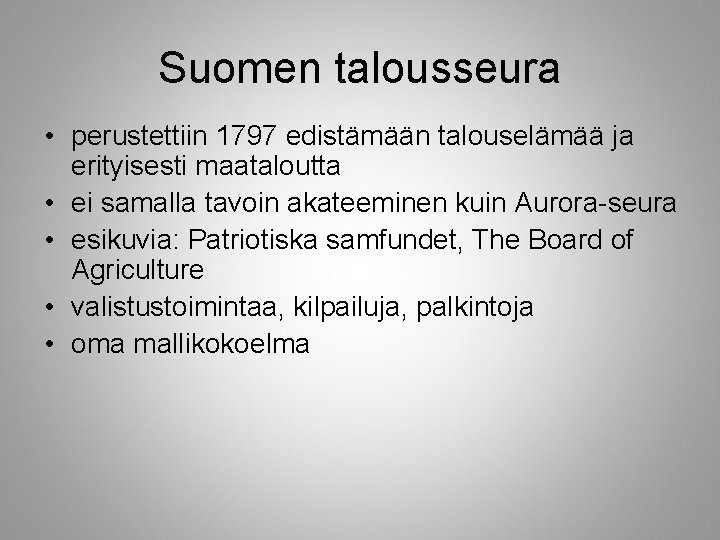 Suomen talousseura

• perustettiin 1797 edistämään talouselämää ja erityisesti maataloutta
• ei samalla tavoin akateeminen kuin Aurora-seura
• esikuvia: Patriotiska samfundet, The Board of Agriculture
• valistustoimintaa, kilpailuja, palkintoja
• oma mallikokoelma